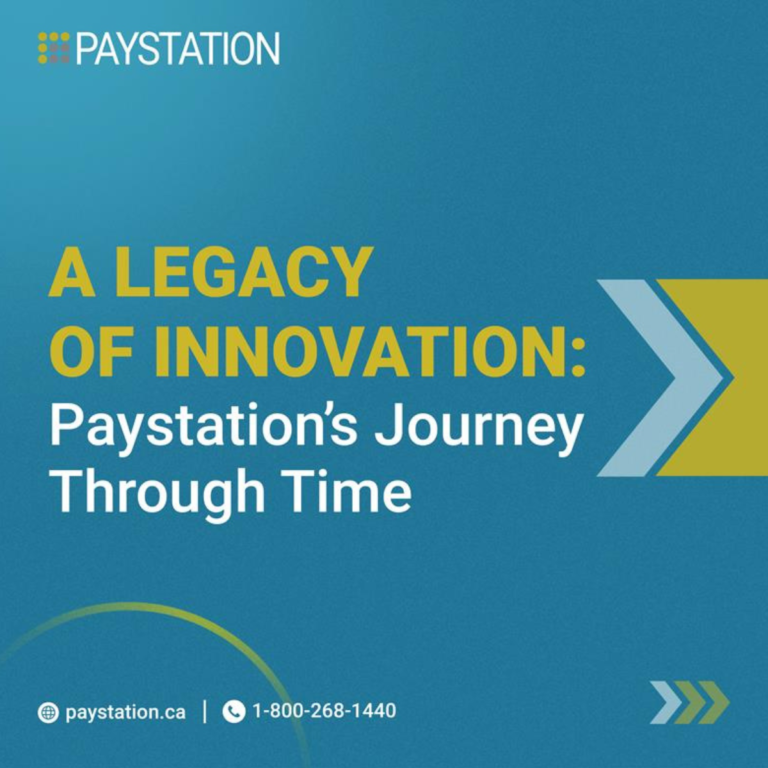 PAYSTATION

A LEGACY OF INNOVATION:
Paystation's Journey Through Time

paystation.ca | 1-800-268-1440